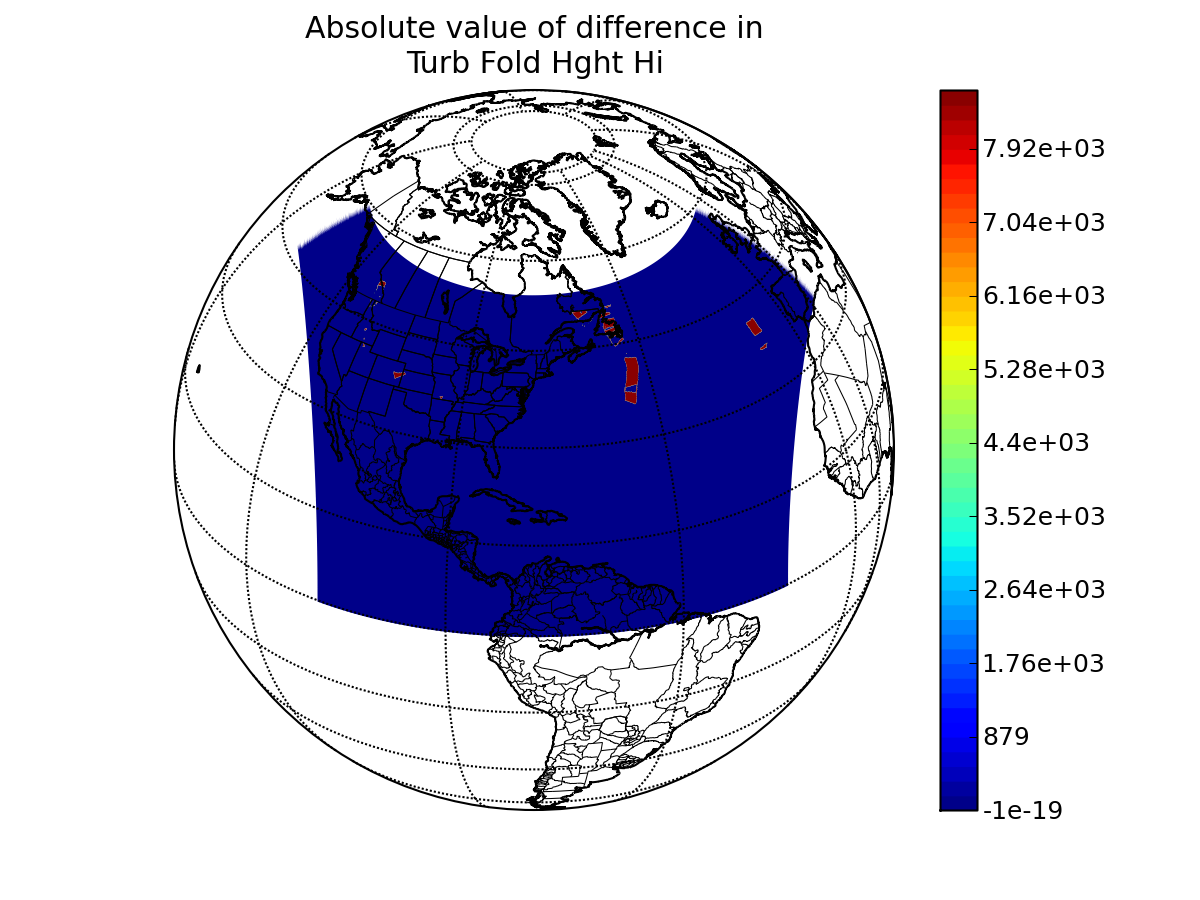 Absolute value of difference in
Turb Fold Hght Hi

7.92e+03
7.04e+03
6.16e+03
5.28e+03
4.4e+03
3.52e+03
2.64e+03
1.76e+03
879
-1e-19